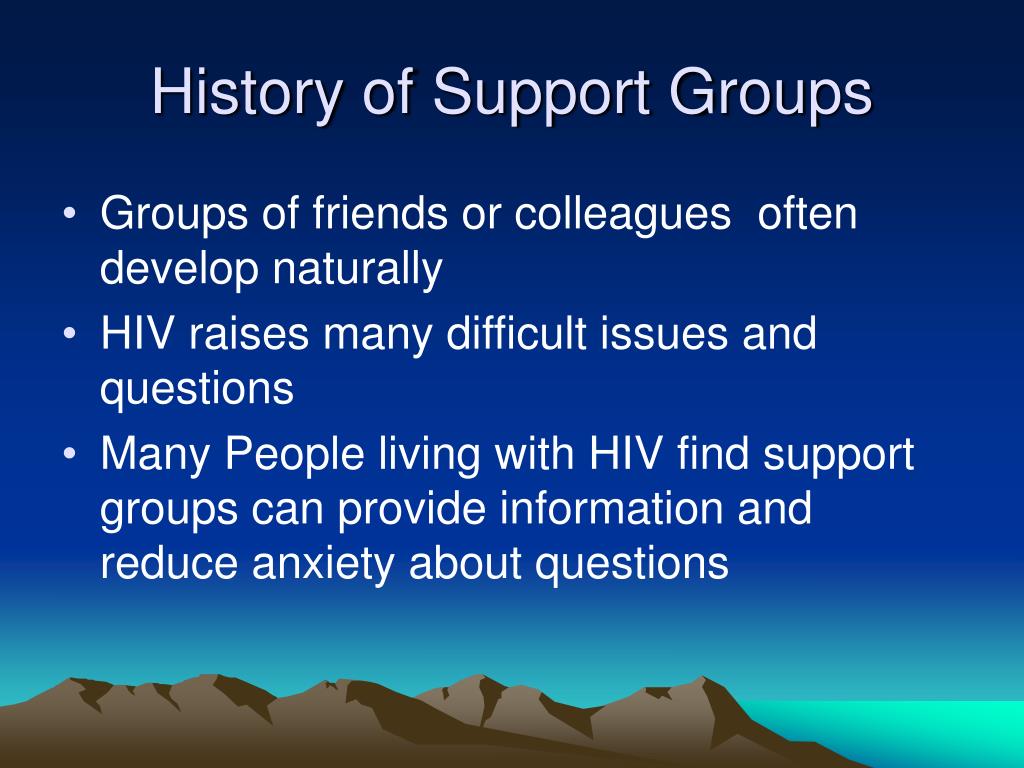 History of Support Groups

• Groups of friends or colleagues  often develop naturally
• HIV raises many difficult issues and questions
• Many People living with HIV find support groups can provide information and reduce anxiety about questions